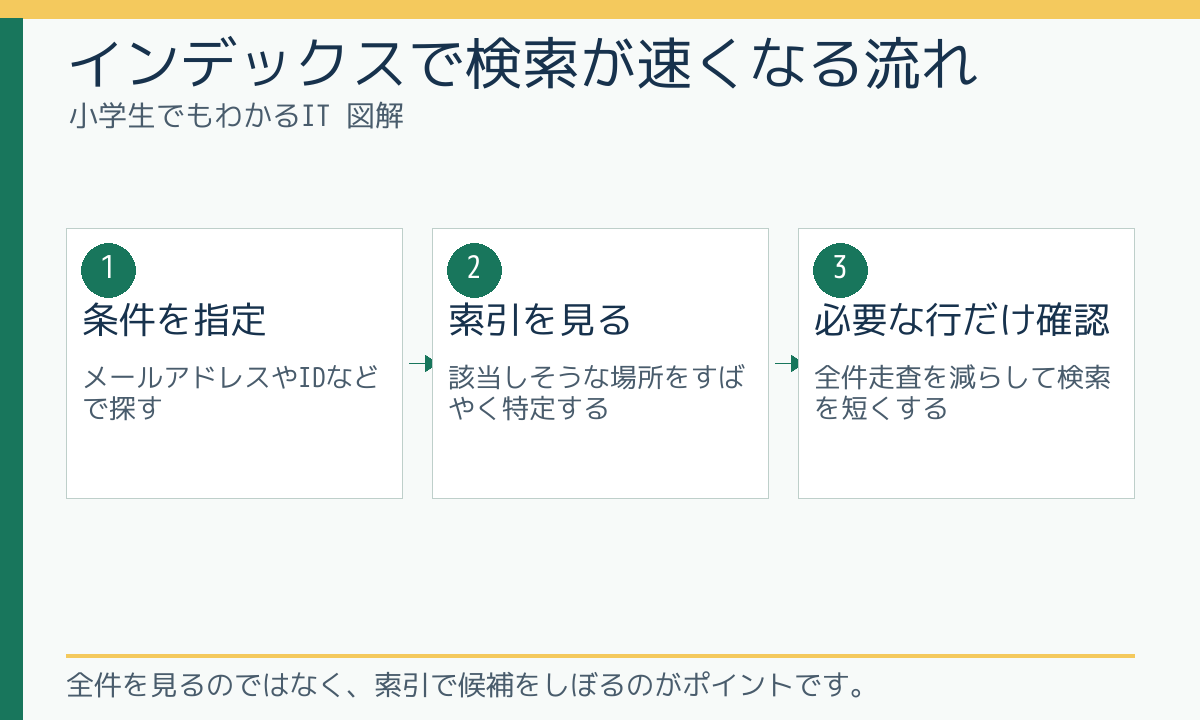 インデックスで検索が速くなる流れ
小学生でもわかるIT 図解

1
条件を指定
メールアドレスやIDなどで探す

2
索引を見る
該当しそうな場所をすばやく特定する

3
必要な行だけ確認
全件走査を減らして検索を短くする

全件を見るのではなく、索引で候補をしぼるのがポイントです。